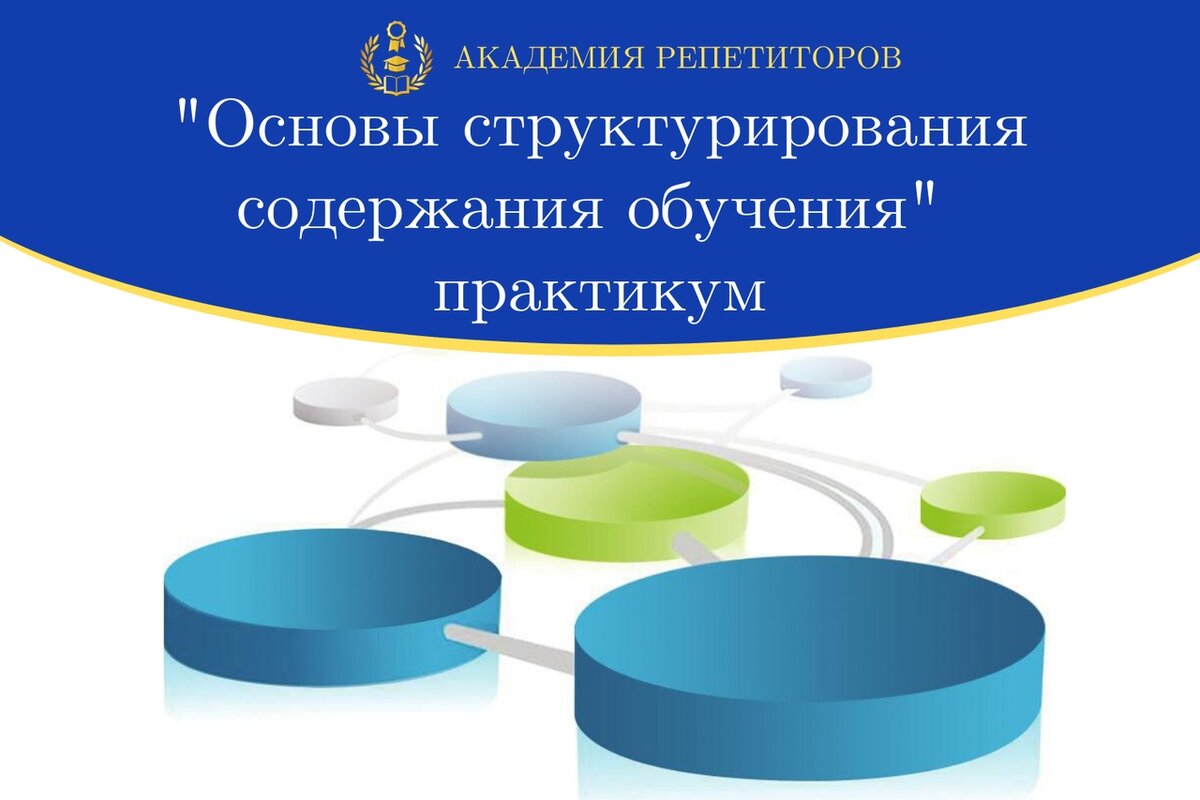 АКАДЕМИЯ РЕПЕТИТОРОВ

"Основы структурирования содержания обучения" практикум